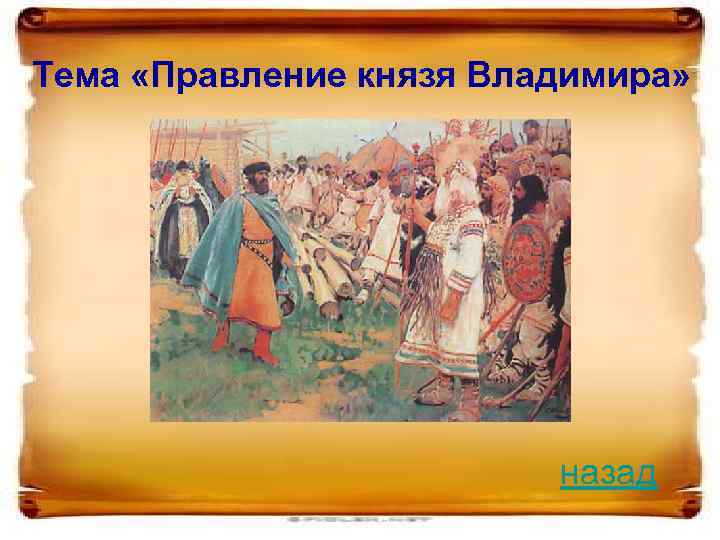 Тема «Правление князя Владимира»

назад